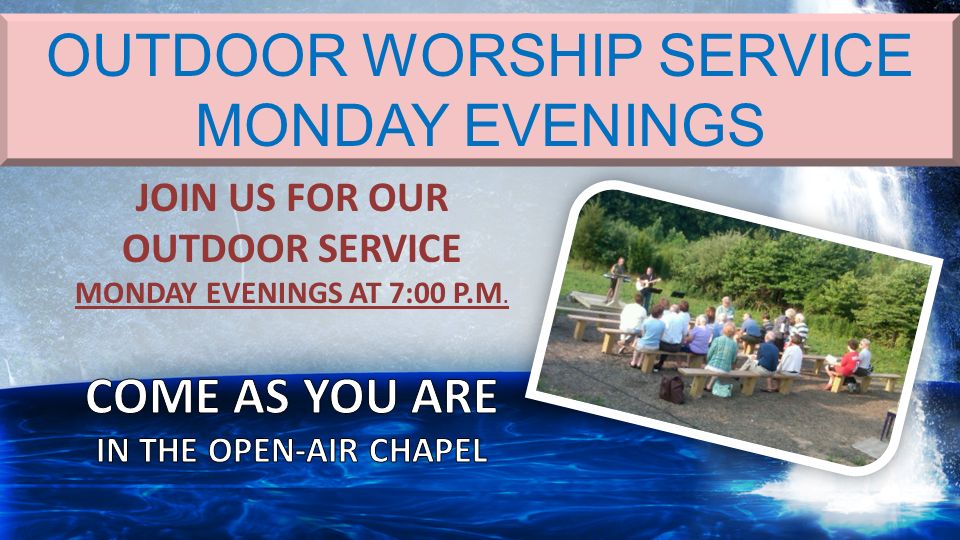 OUTDOOR WORSHIP SERVICE
MONDAY EVENINGS

JOIN US FOR OUR
OUTDOOR SERVICE
MONDAY EVENINGS AT 7:00 P.M.

COME AS YOU ARE
IN THE OPEN-AIR CHAPEL